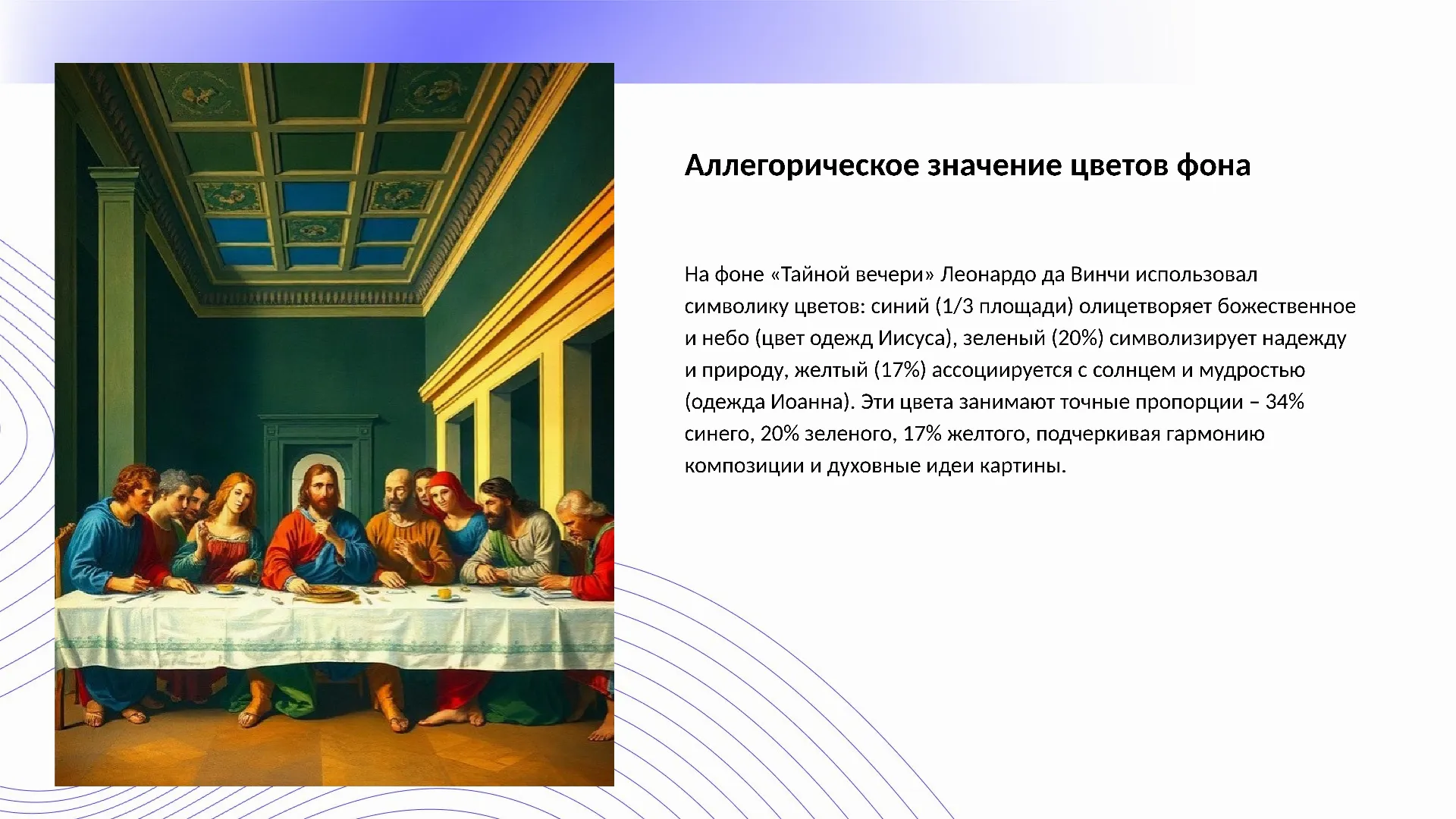 Аллегорическое значение цветов фона

На фоне «Тайной вечери» Леонардо да Винчи использовал символику цветов: синий (1/3 площади) олицетворяет божественное и небо (цвет одежд Иисуса), зеленый (20%) символизирует надежду и природу, желтый (17%) ассоциируется с солнцем и мудростью (одежда Иоанна). Эти цвета занимают точные пропорции – 34% синего, 20% зеленого, 17% желтого, подчеркивая гармонию композиции и духовные идеи картины.